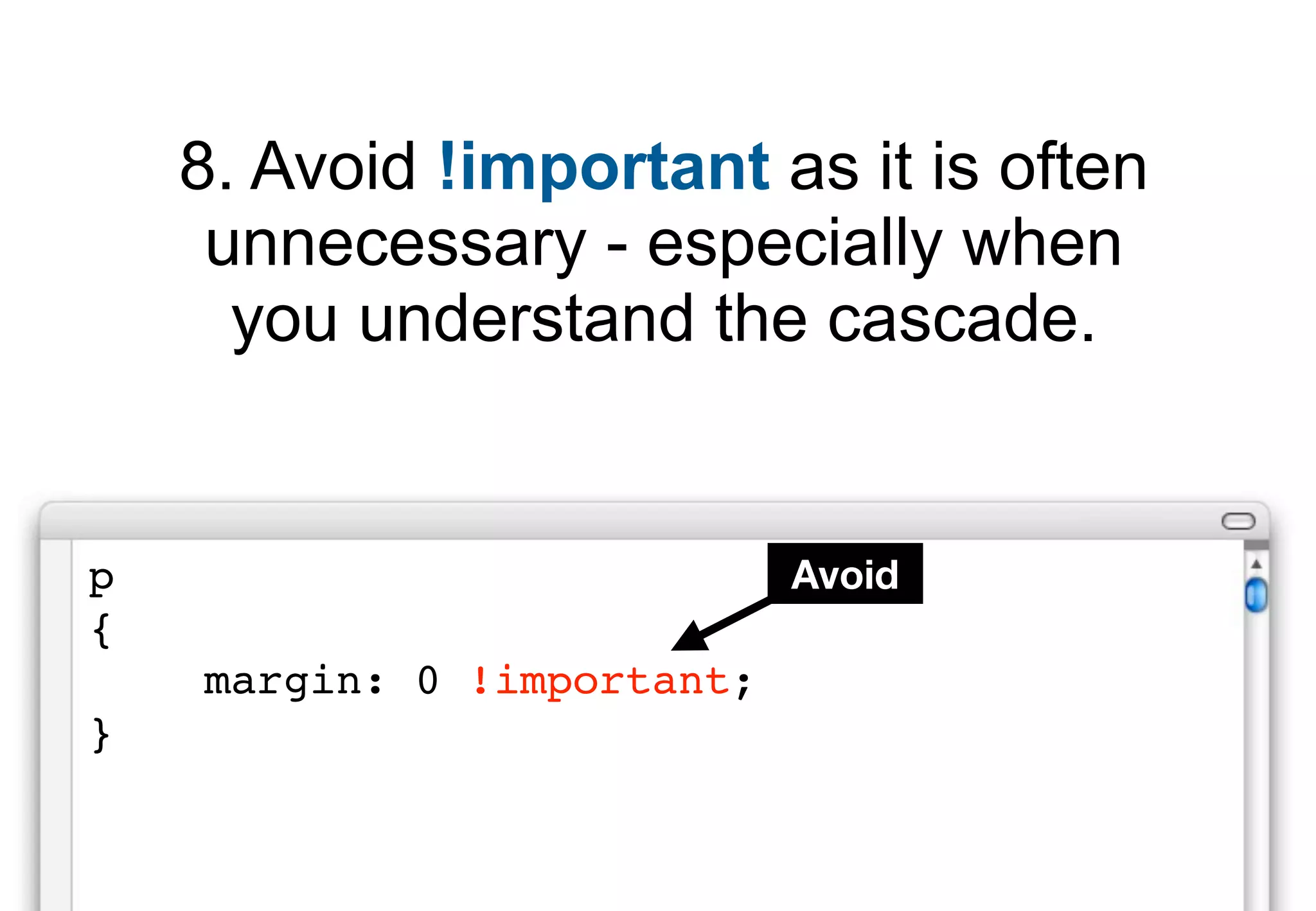 8. Avoid !important as it is often unnecessary - especially when you understand the cascade.

Avoid

p
{
margin: 0 !important;
}